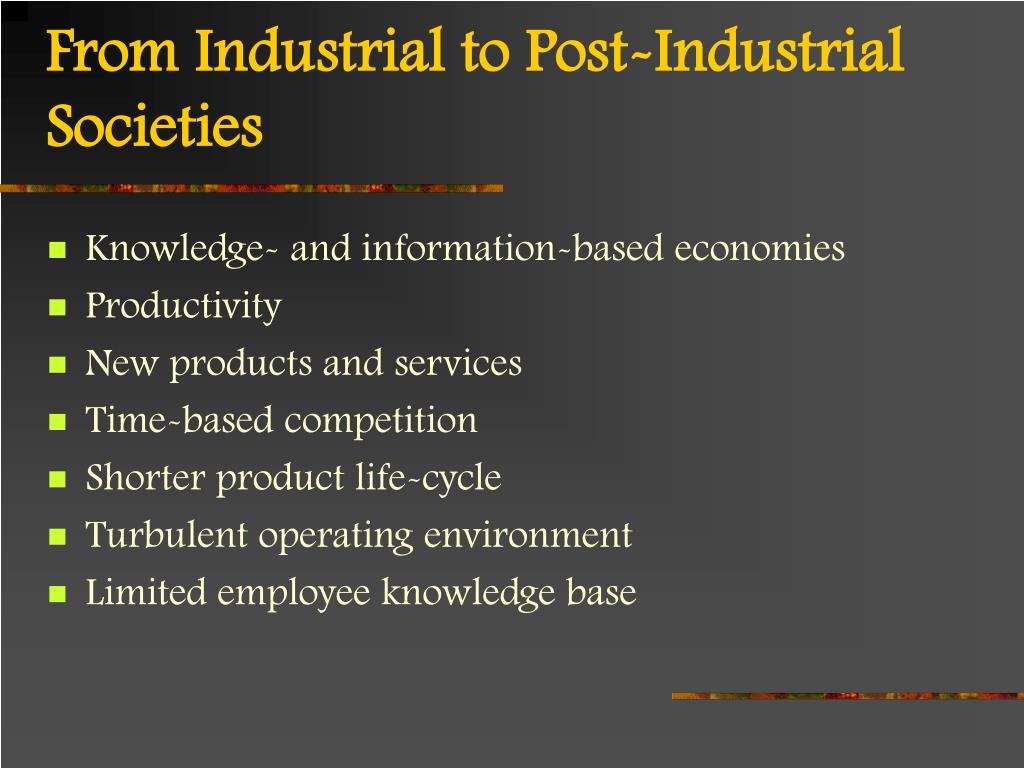 From Industrial to Post-Industrial Societies

- Knowledge- and information-based economies
- Productivity
- New products and services
- Time-based competition
- Shorter product life-cycle
- Turbulent operating environment
- Limited employee knowledge base